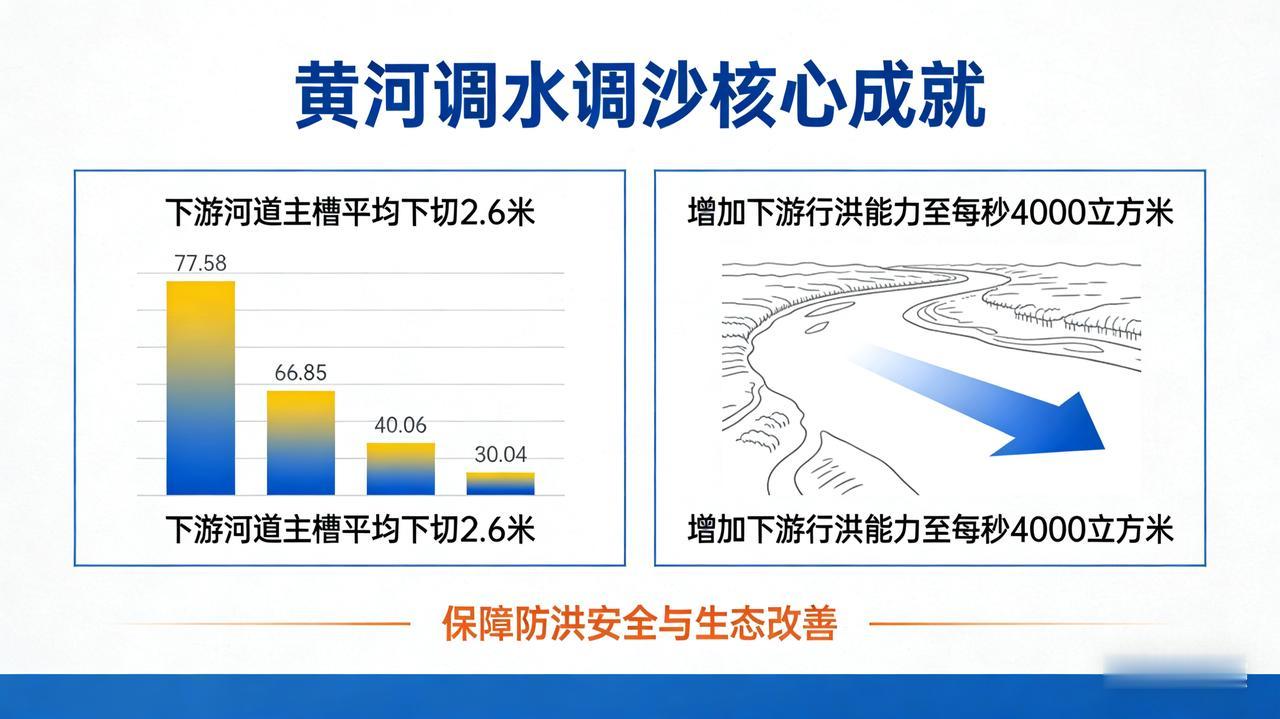 黄河调水调沙核心成就

下游河道主槽平均下切2.6米

77.58

66.85

40.06

30.04

下游河道主槽平均下切2.6米

增加下游行洪能力至每秒4000立方米

增加下游行洪能力至每秒4000立方米

保障防洪安全与生态改善